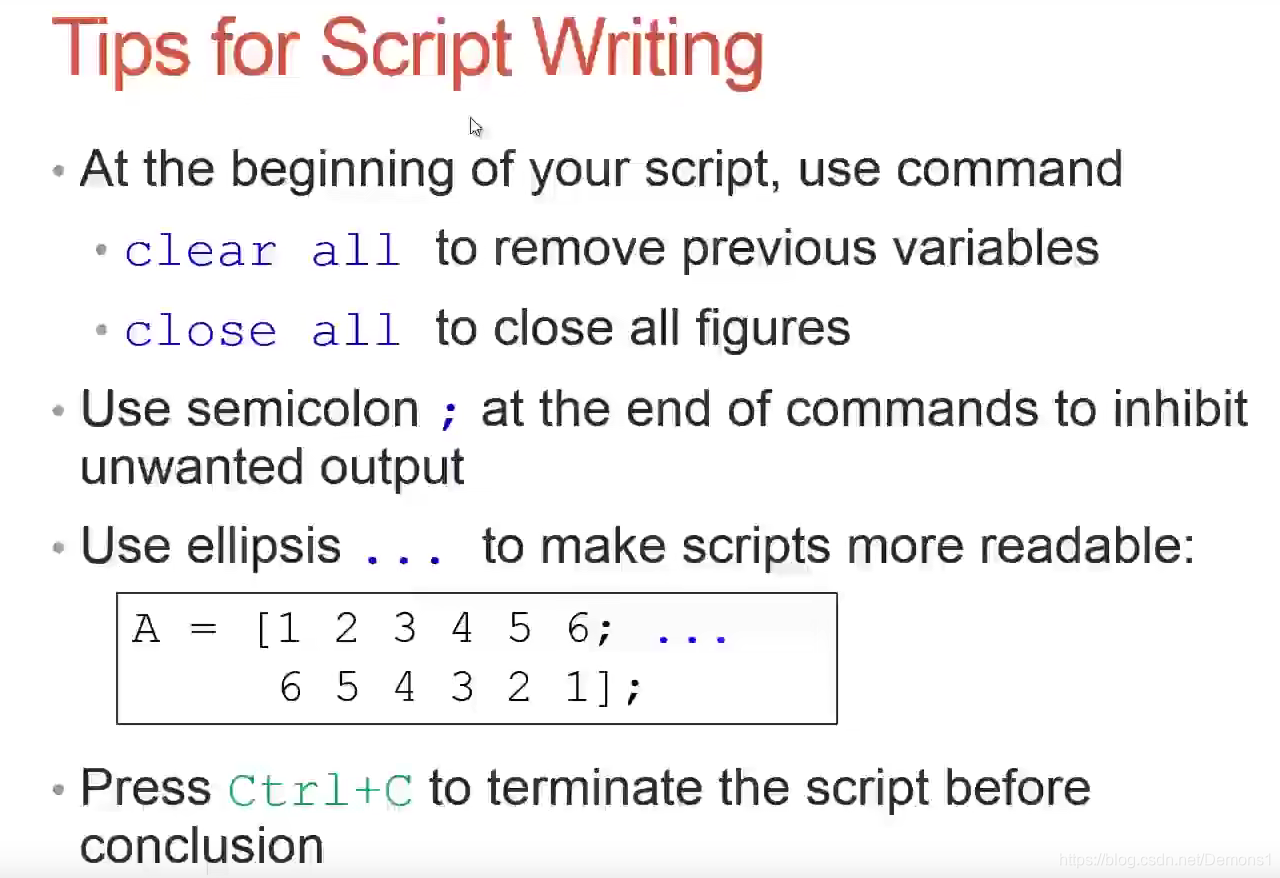 Tips for Script Writing

• At the beginning of your script, use command

• clear all to remove previous variables

• close all to close all figures

• Use semicolon ; at the end of commands to inhibit unwanted output

• Use ellipsis ... to make scripts more readable:

A = [1 2 3 4 5 6; ...
 6 5 4 3 2 1];

• Press Ctrl+C to terminate the script before conclusion

https://blog.csdn.net/Demons1